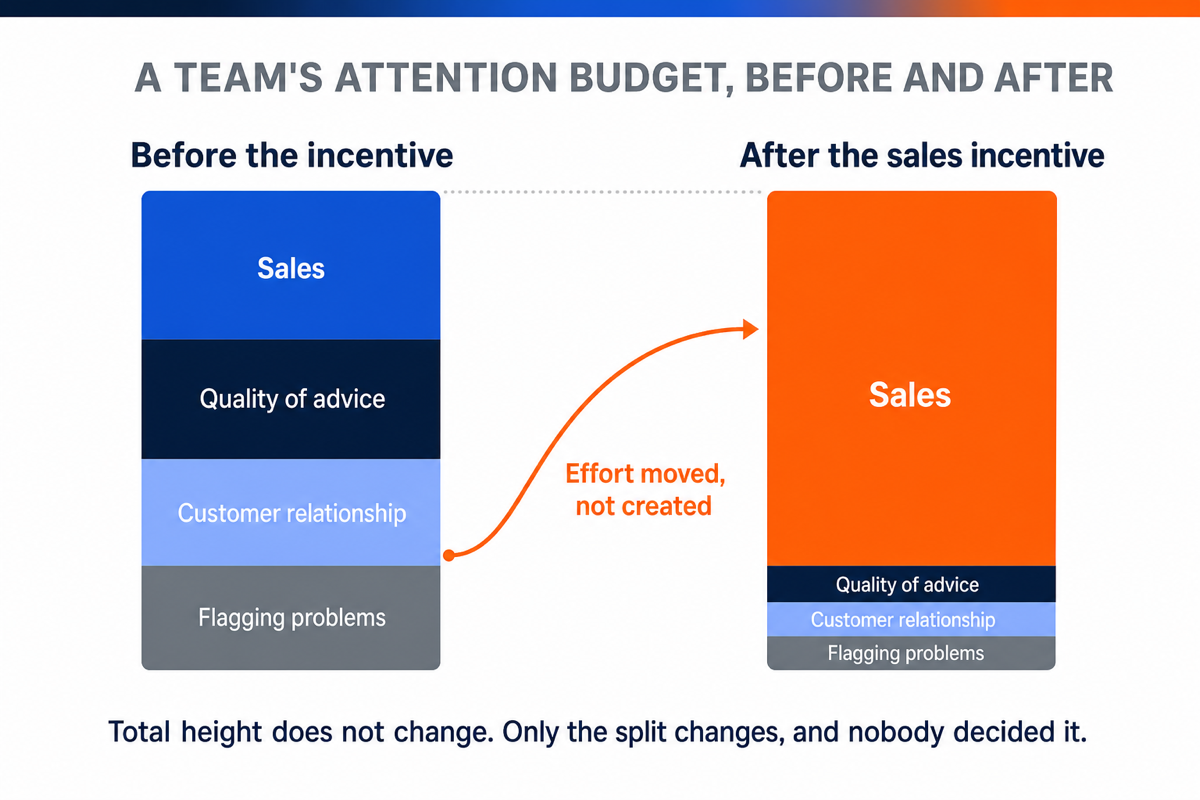 A TEAM'S ATTENTION BUDGET, BEFORE AND AFTER

Before the incentive

Sales

Quality of advice

Customer relationship

Flagging problems

Effort moved, not created

After the sales incentive

Sales

Quality of advice

Customer relationship

Flagging problems

Total height does not change. Only the split changes, and nobody decided it.